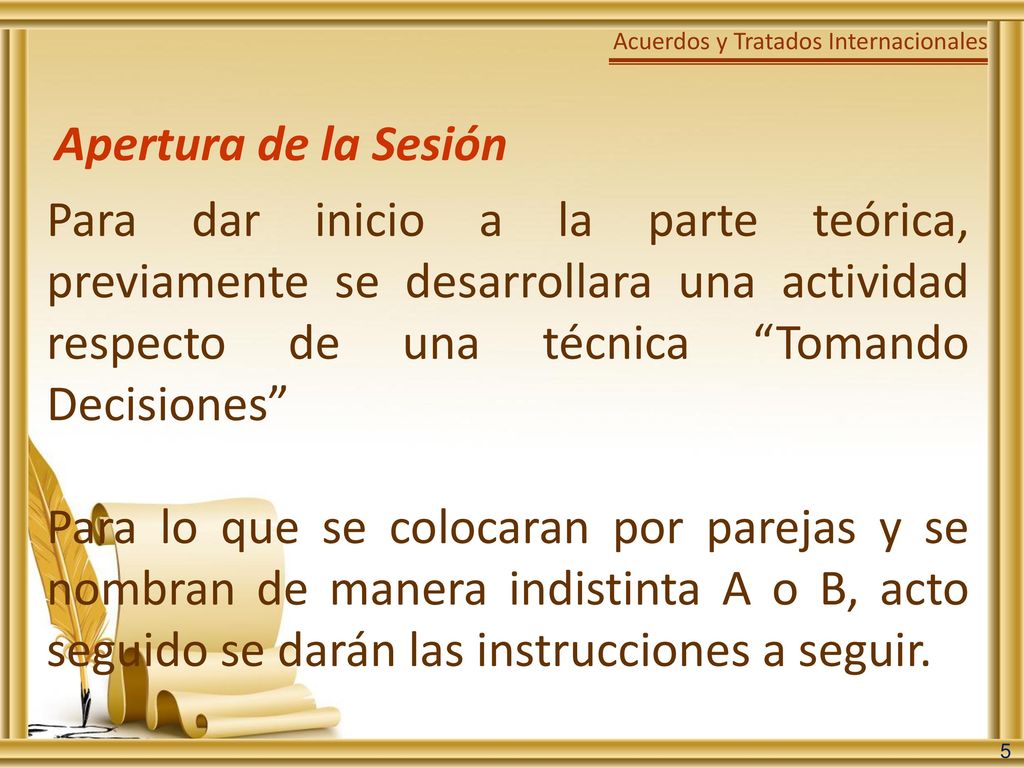 Acuerdos y Tratados Internacionales

Apertura de la Sesión

Para dar inicio a la parte teórica, previamente se desarrollara una actividad respecto de una técnica “Tomando Decisiones”

Para lo que se colocaran por parejas y se nombran de manera indistinta A o B, acto seguido se darán las instrucciones a seguir.

5